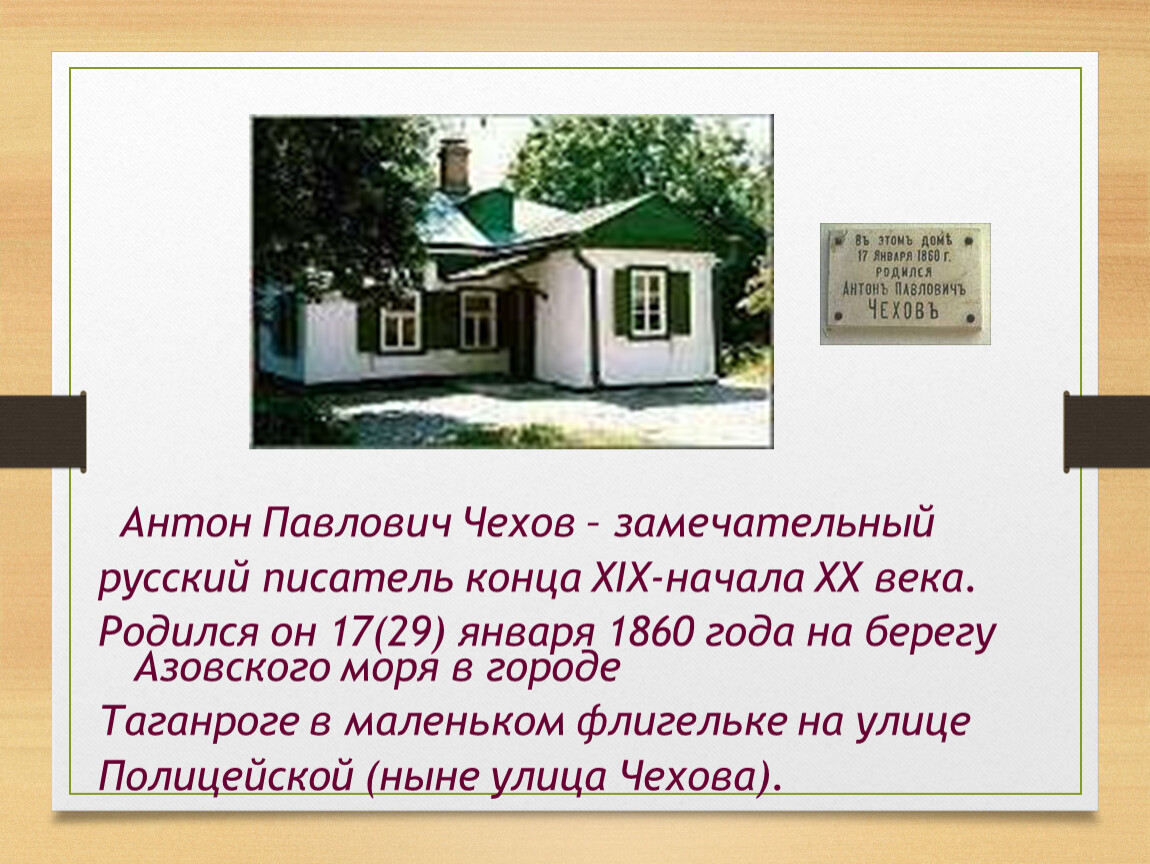 ВЪ ЭТОМЪ ДОМѢ 17 ЯНВАРЯ 1860 Г. РОДИЛСЯ АНТОНЪ ПАВЛОВИЧЪ ЧЕХОВЪ

Антон Павлович Чехов – замечательный русский писатель конца XIX-начала XX века. Родился он 17(29) января 1860 года на берегу Азовского моря в городе Таганроге в маленьком флигельке на улице Полицейской (ныне улица Чехова).